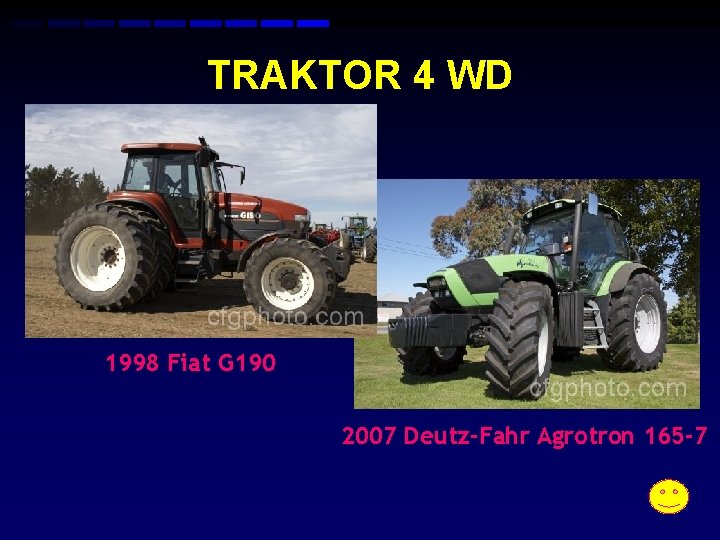 TRAKTOR 4 WD

cfgphoto.com

1998 Fiat G190

cfgphoto.com

2007 Deutz-Fahr Agrotron 165-7